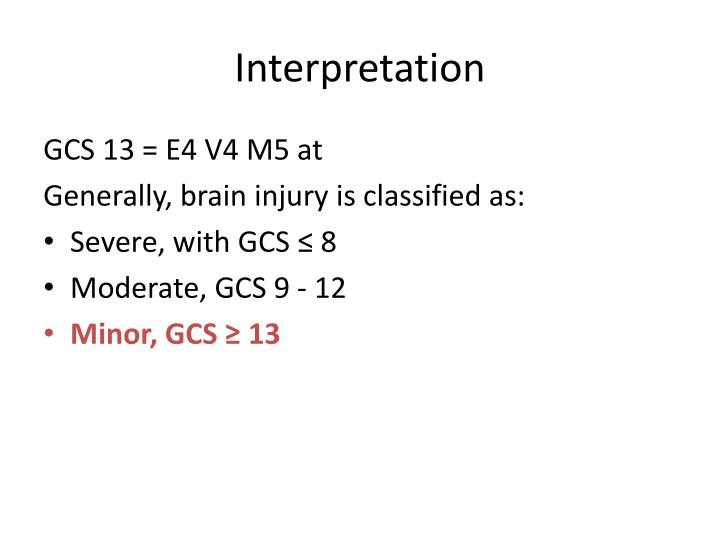 Interpretation

GCS 13 = E4 V4 M5 at

Generally, brain injury is classified as:

• Severe, with GCS ≤ 8
• Moderate, GCS 9 - 12
• Minor, GCS ≥ 13